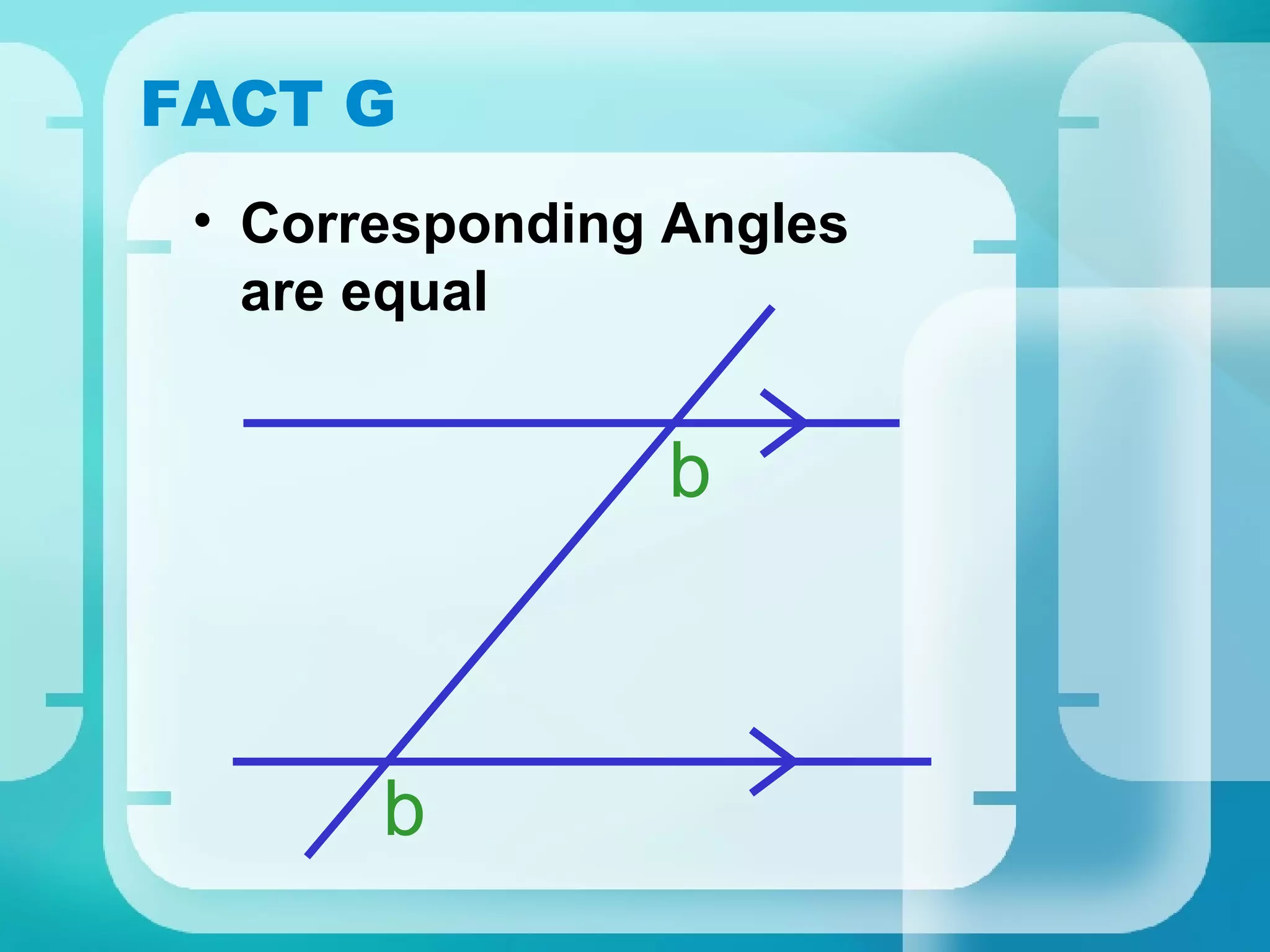 FACT G

• Corresponding Angles are equal

b

b